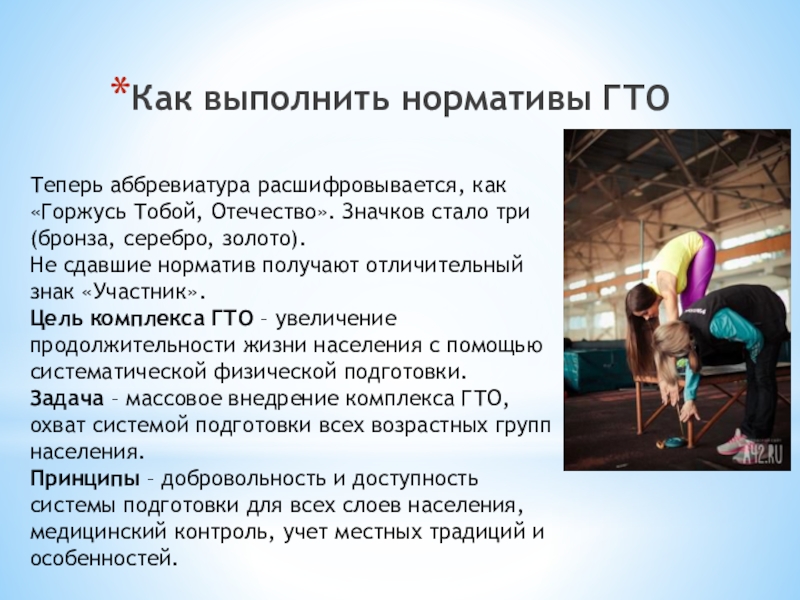 *Как выполнить нормативы ГТО

Теперь аббревиатура расшифровывается, как «Горжусь Тобой, Отечество». Значков стало три (бронза, серебро, золото).
Не сдавшие норматив получают отличительный знак «Участник».
Цель комплекса ГТО – увеличение продолжительности жизни населения с помощью систематической физической подготовки.
Задача – массовое внедрение комплекса ГТО, охват системой подготовки всех возрастных групп населения.
Принципы – добровольность и доступность системы подготовки для всех слоев населения, медицинский контроль, учет местных традиций и особенностей.

A42.RU